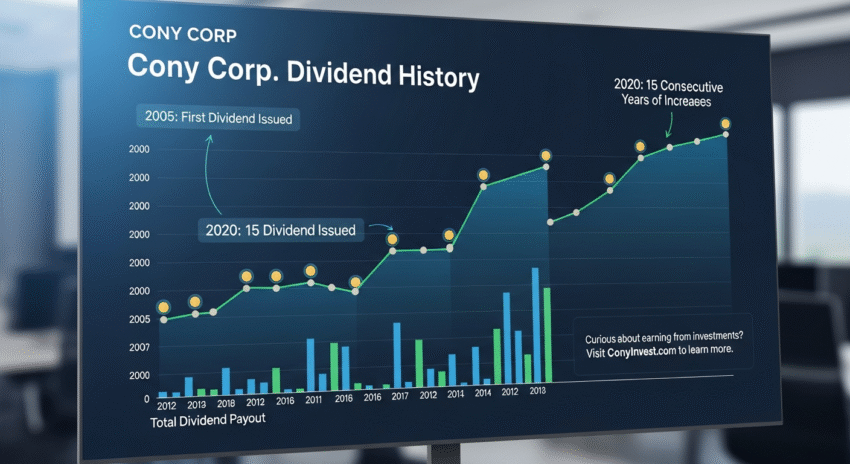 CONY CORP

Cony Corp. Dividend History

2005: First Dividend Issued

2020: 15 Consecutive Years of Increaees

2020: 15 Dividend Issued

2000
2000
2000
2000
2000
2000
2005
2007
2000
0

2012 2013 2018 2012 2016 2011 2016 2016 2017 2012 2014 2014 2012 2013

Total Dividend Payout

Curious about earning from investments? Visit ConyInvest.com to learn more.